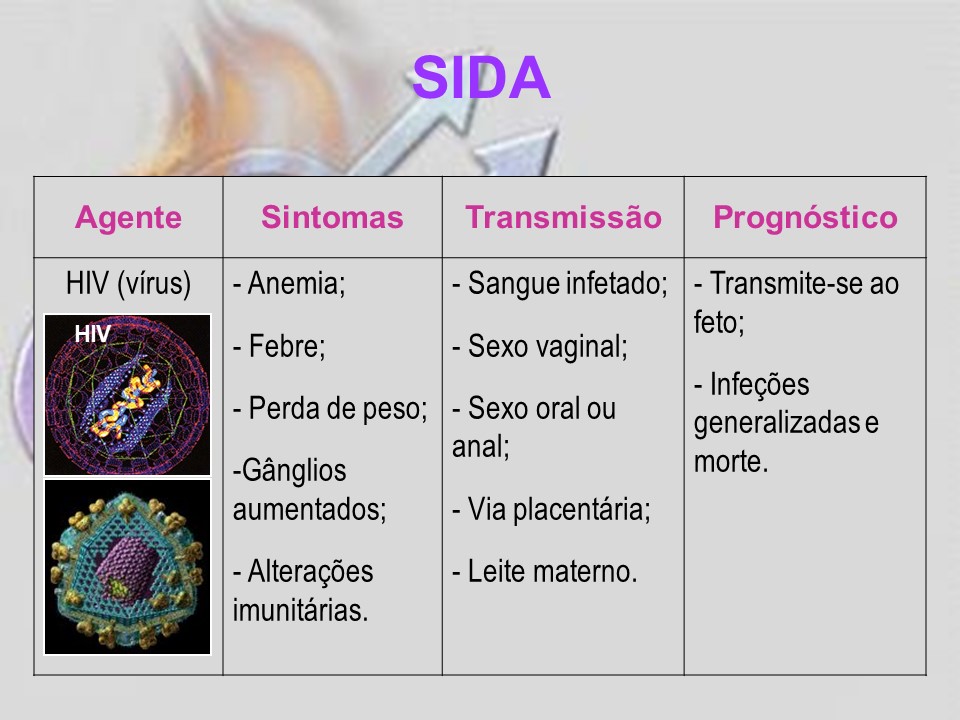 SIDA

| Agente | Sintomas | Transmissão | Prognóstico |
|---|---|---|---|
| HIV (vírus) HIV | - Anemia; - Febre; - Perda de peso; -Gânglios aumentados; - Alterações imunitárias. | - Sangue infetado; - Sexo vaginal; - Sexo oral ou anal; - Via placentária; - Leite materno. | - Transmite-se ao feto; - Infeções generalizadas e morte. |